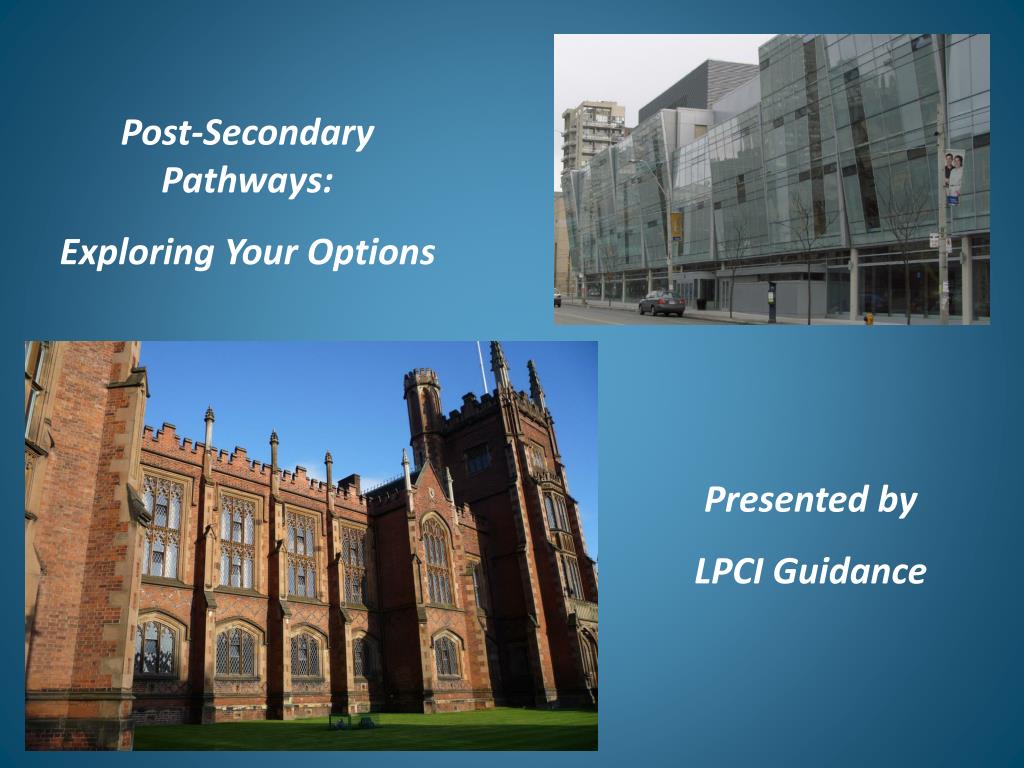 Post-Secondary Pathways:

Exploring Your Options

Presented by

LPCI Guidance